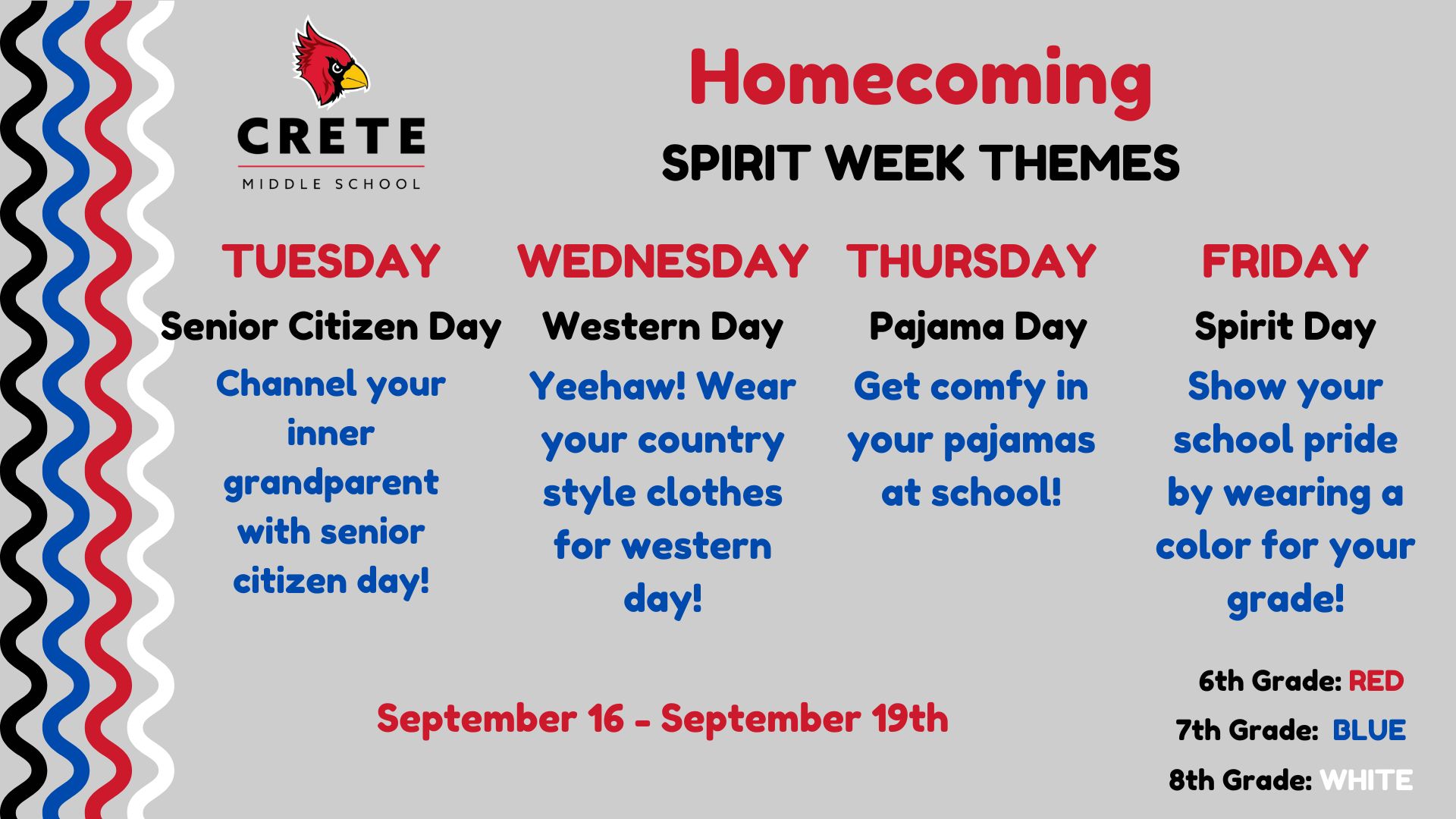 CRETE
MIDDLE SCHOOL

Homecoming
SPIRIT WEEK THEMES

TUESDAY
Senior Citizen Day
Channel your inner grandparent with senior citizen day!

WEDNESDAY
Western Day
Yeehaw! Wear your country style clothes for western day!

THURSDAY
Pajama Day
Get comfy in your pajamas at school!

FRIDAY
Spirit Day
Show your school pride by wearing a color for your grade!

September 16 - September 19th

6th Grade: RED
7th Grade: BLUE
8th Grade: WHITE